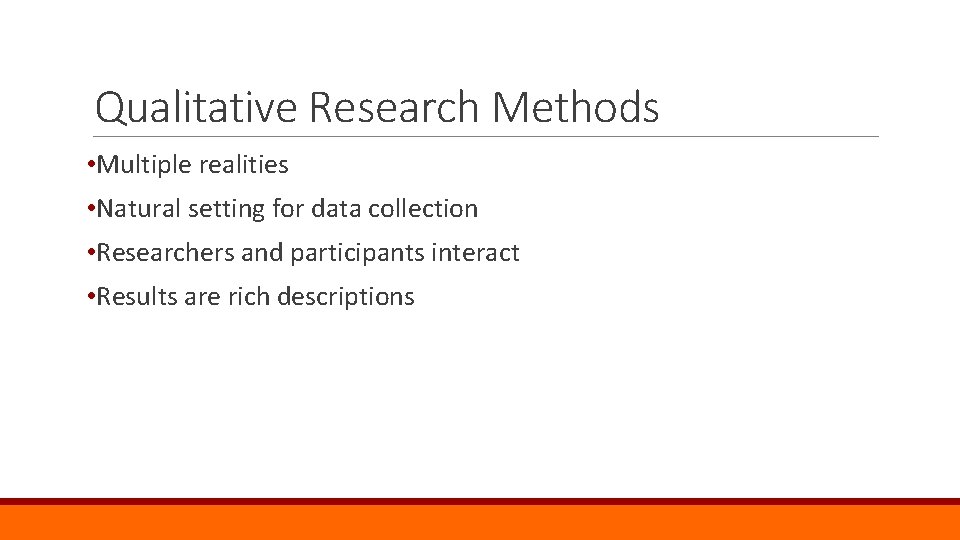 Qualitative Research Methods

•Multiple realities

•Natural setting for data collection

•Researchers and participants interact

•Results are rich descriptions